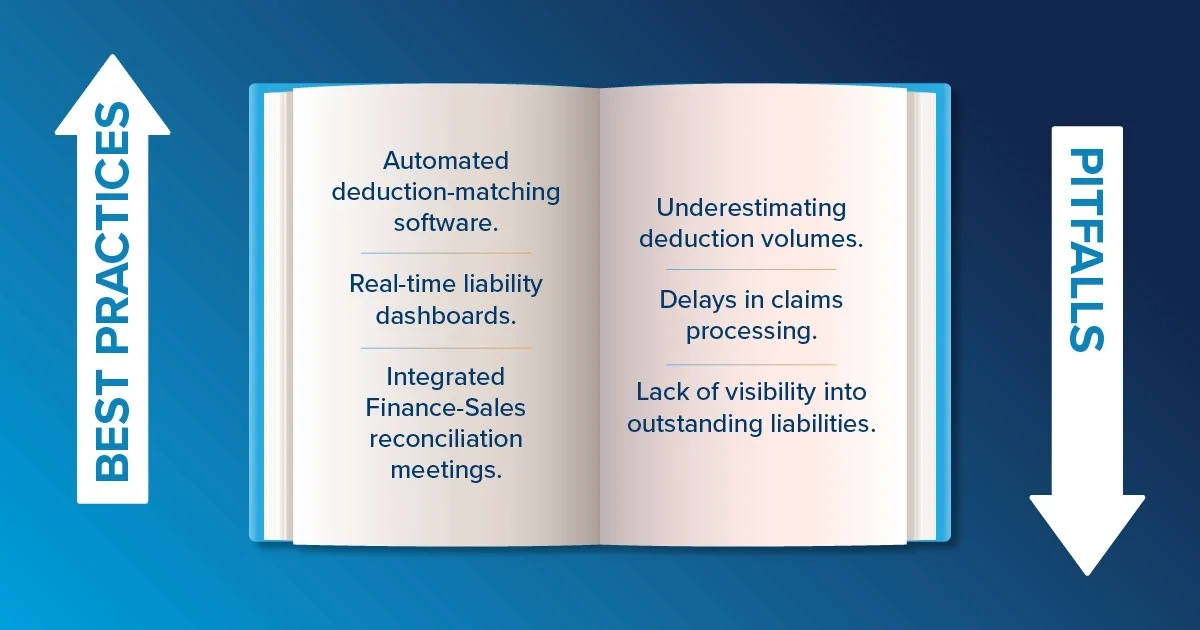 BEST PRACTICES

Automated deduction-matching software.

Real-time liability dashboards.

Integrated Finance-Sales reconciliation meetings.

Underestimating deduction volumes.

Delays in claims processing.

Lack of visibility into outstanding liabilities.

PITFALLS